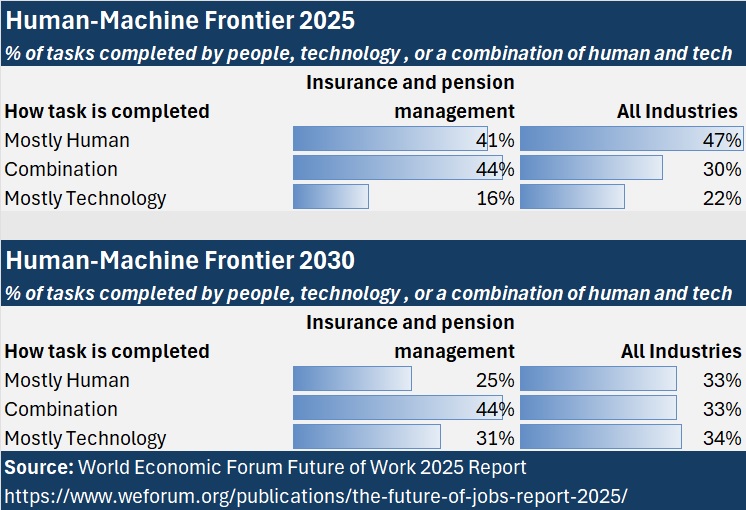 Human-Machine Frontier 2025
% of tasks completed by people, technology , or a combination of human and tech

| How task is completed | Insurance and pension management | All Industries |
|---|---|---|
| Mostly Human | 41% | 47% |
| Combination | 44% | 30% |
| Mostly Technology | 16% | 22% |

Human-Machine Frontier 2030
% of tasks completed by people, technology , or a combination of human and tech

| How task is completed | Insurance and pension management | All Industries |
|---|---|---|
| Mostly Human | 25% | 33% |
| Combination | 44% | 33% |
| Mostly Technology | 31% | 34% |

Source: World Economic Forum Future of Work 2025 Report
https://www.weforum.org/publications/the-future-of-jobs-report-2025/